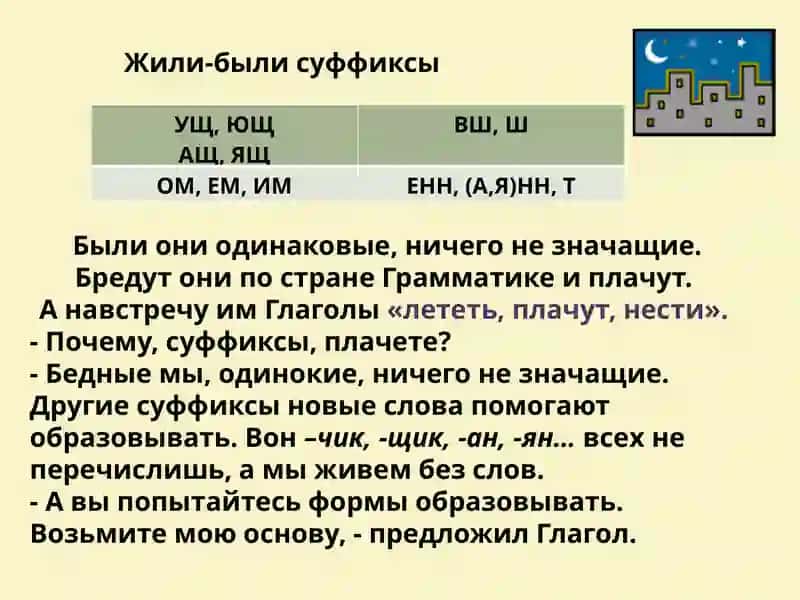 Жили-были суффиксы

| УЩ, ЮЩ АЩ, ЯЩ | ВШ, Ш |
|---|---|
| ОМ, ЕМ, ИМ | ЕНН, (А,Я)НН, Т |

Были они одинаковые, ничего не значащие.
Бредут они по стране Грамматике и плачут.
А навстречу им Глаголы «лететь, плачут, нести».
- Почему, суффиксы, плачете?
- Бедные мы, одинокие, ничего не значащие. Другие суффиксы новые слова помогают образовывать. Вон –чик, -щик, -ан, -ян… всех не перечислишь, а мы живем без слов.
- А вы попытайтесь формы образовывать. Возьмите мою основу, - предложил Глагол.